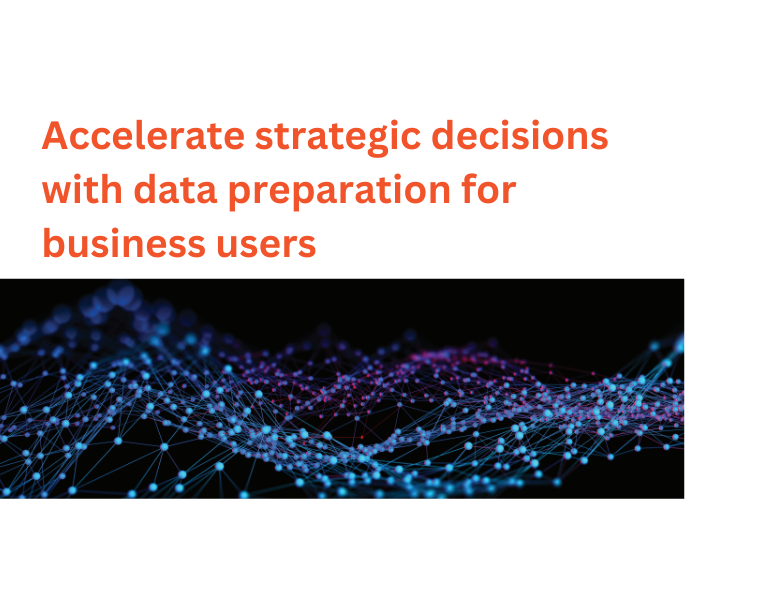 Accelerate strategic decisions with data preparation for business users